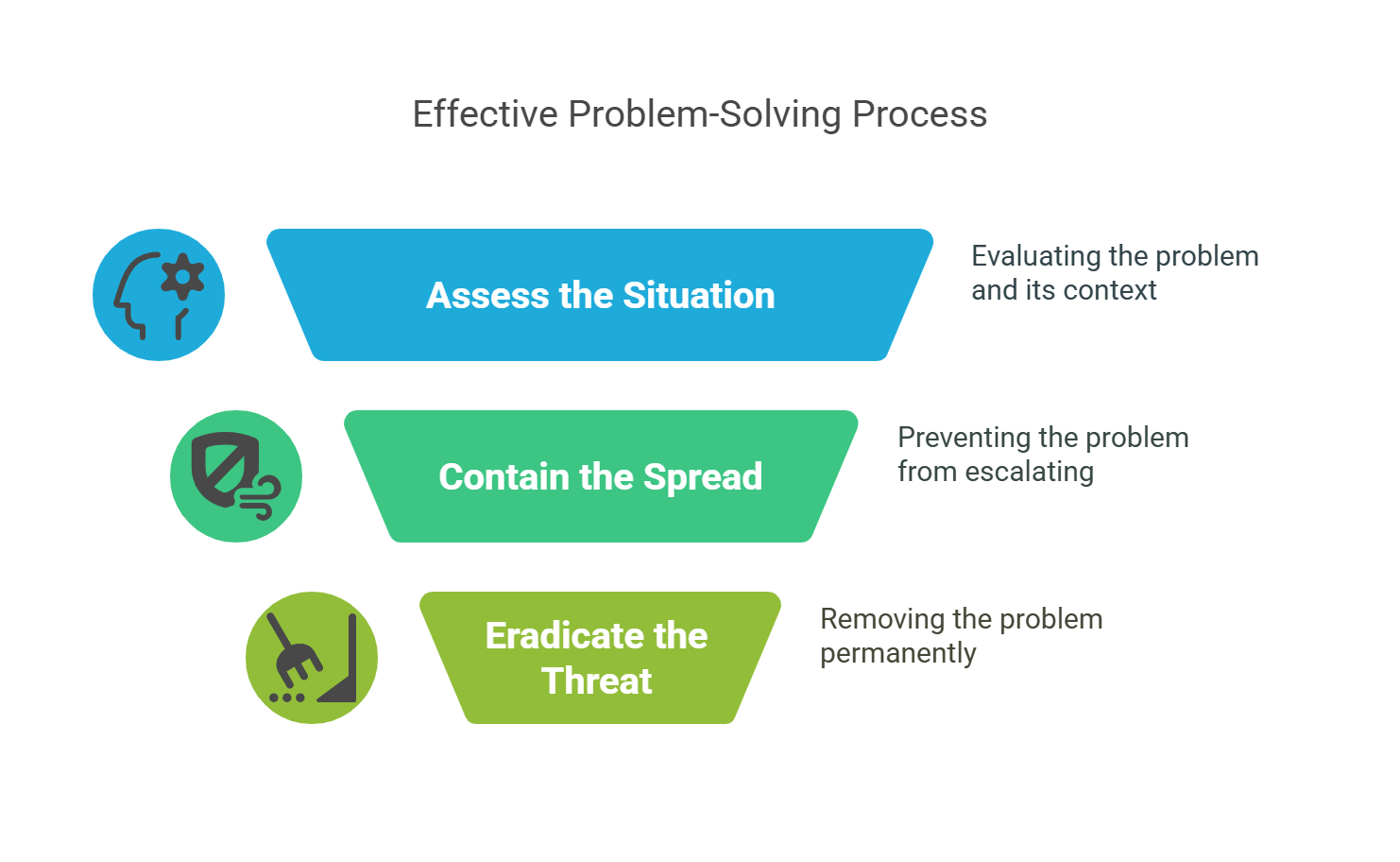 Effective Problem-Solving Process

Assess the Situation

Evaluating the problem and its context

Contain the Spread

Preventing the problem from escalating

Eradicate the Threat

Removing the problem permanently